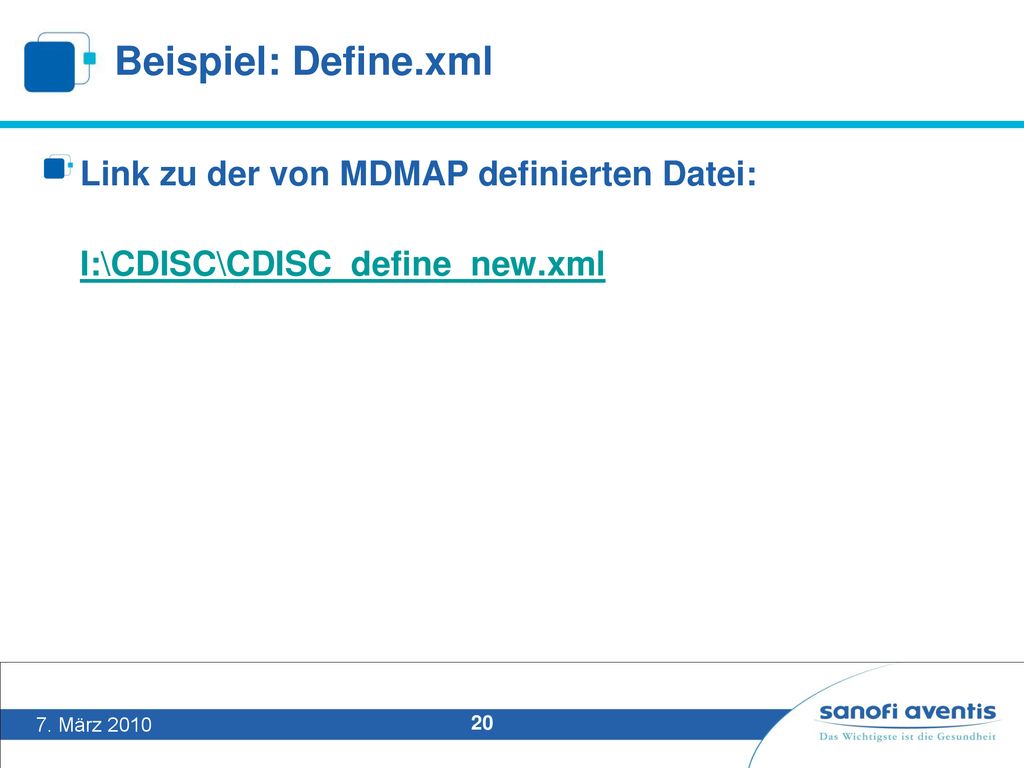 Beispiel: Define.xml

Link zu der von MDMAP definierten Datei:

I:\CDISC\CDISC_define_new.xml

7. März 2010

20

sanofi aventis
Das Wichtigste ist die Gesundheit